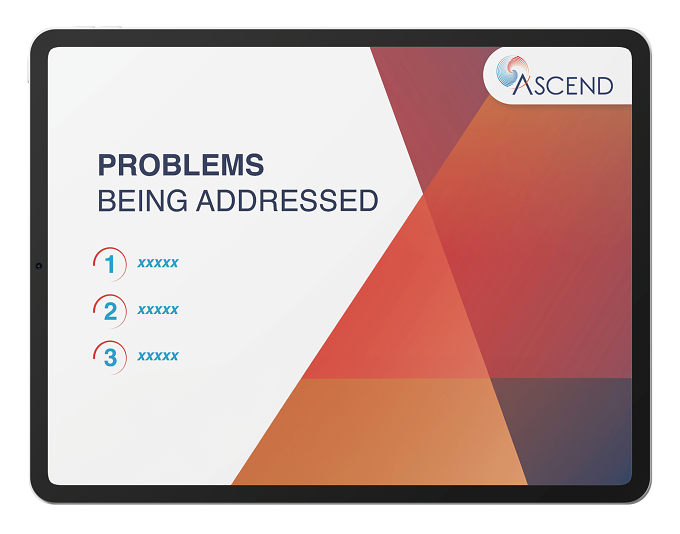 ASCEND

PROBLEMS
BEING ADDRESSED

1 xxxxx

2 xxxxx

3 xxxxx